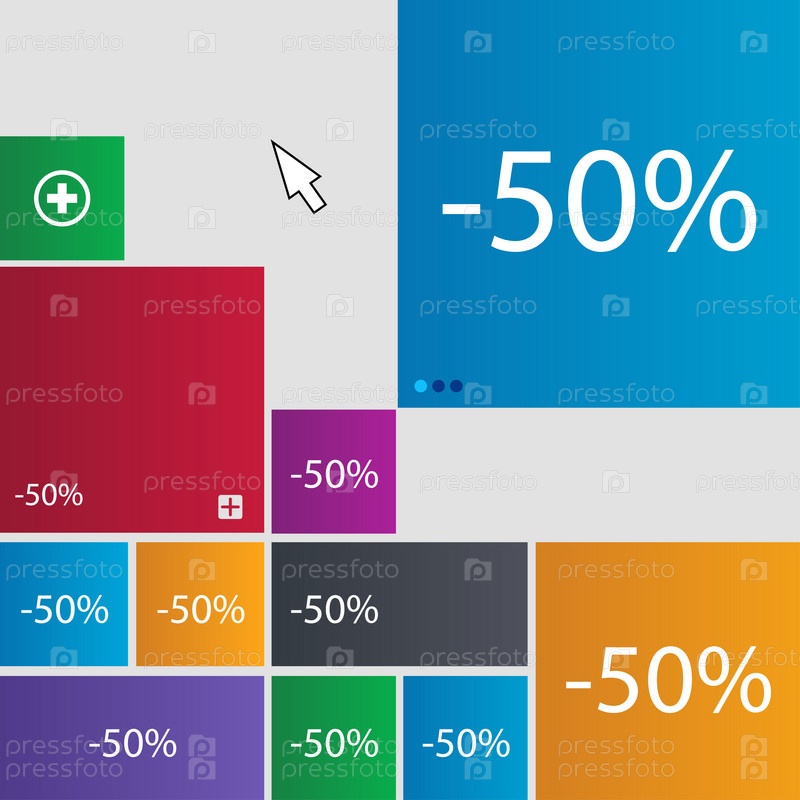 pressfoto

-50%

-50%

-50%

-50%

-50%

-50%

-50%

-50%

-50%

-50%